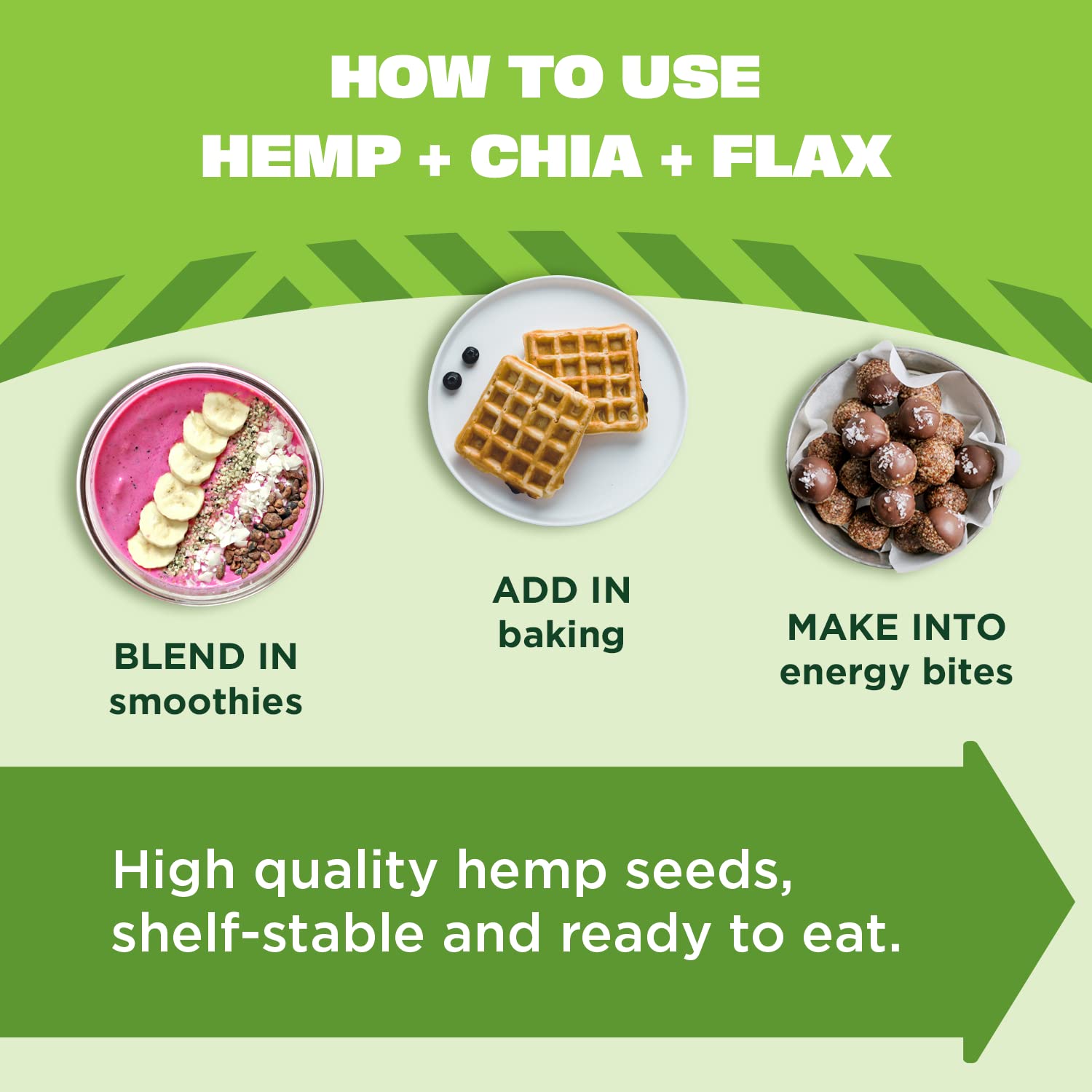 HOW TO USE
HEMP + CHIA + FLAX

BLEND IN
smoothies

ADD IN
baking

MAKE INTO
energy bites

High quality hemp seeds, shelf-stable and ready to eat.